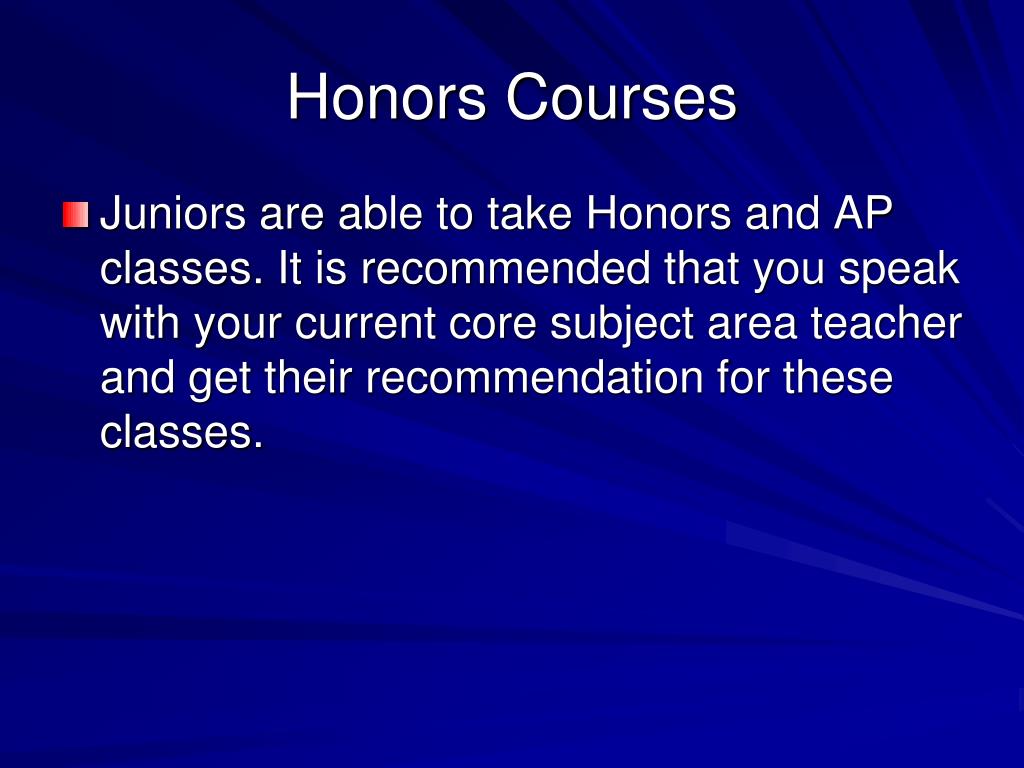 Honors Courses

Juniors are able to take Honors and AP classes. It is recommended that you speak with your current core subject area teacher and get their recommendation for these classes.